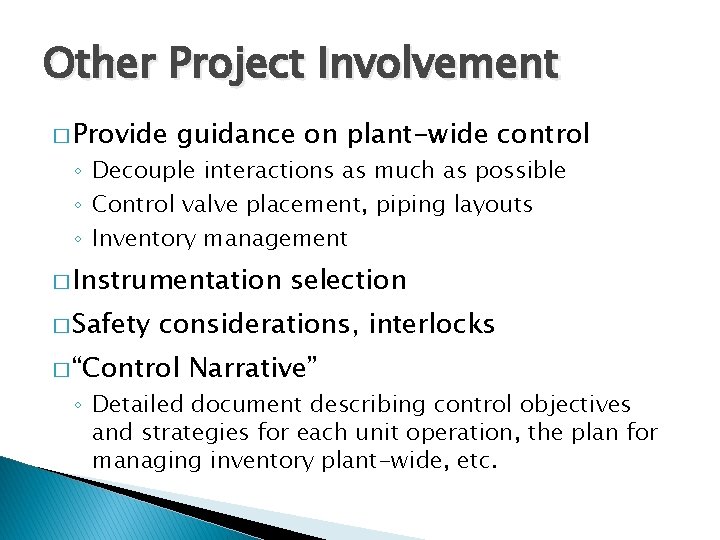 Other Project Involvement

□ Provide guidance on plant-wide control
◦ Decouple interactions as much as possible
◦ Control valve placement, piping layouts
◦ Inventory management

□ Instrumentation selection

□ Safety considerations, interlocks

□ “Control Narrative”
◦ Detailed document describing control objectives and strategies for each unit operation, the plan for managing inventory plant-wide, etc.